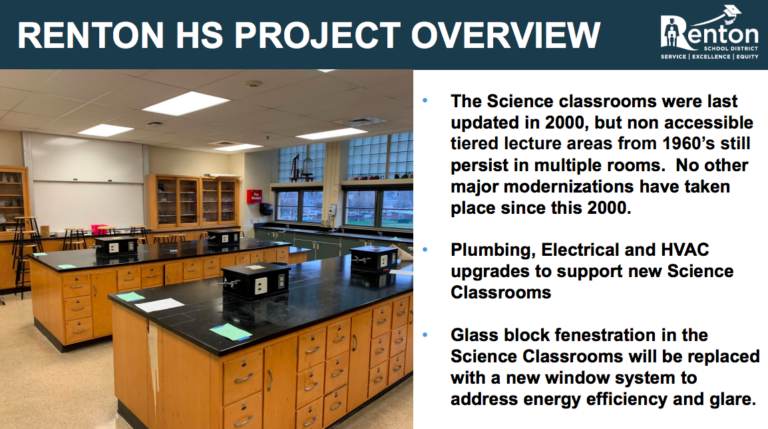 RENTON HS PROJECT OVERVIEW

Renton SCHOOL DISTRICT SERVICE | EXCELLENCE | EQUITY

• The Science classrooms were last updated in 2000, but non accessible tiered lecture areas from 1960's still persist in multiple rooms. No other major modernizations have taken place since this 2000.

• Plumbing, Electrical and HVAC upgrades to support new Science Classrooms

• Glass block fenestration in the Science Classrooms will be replaced with a new window system to address energy efficiency and glare.